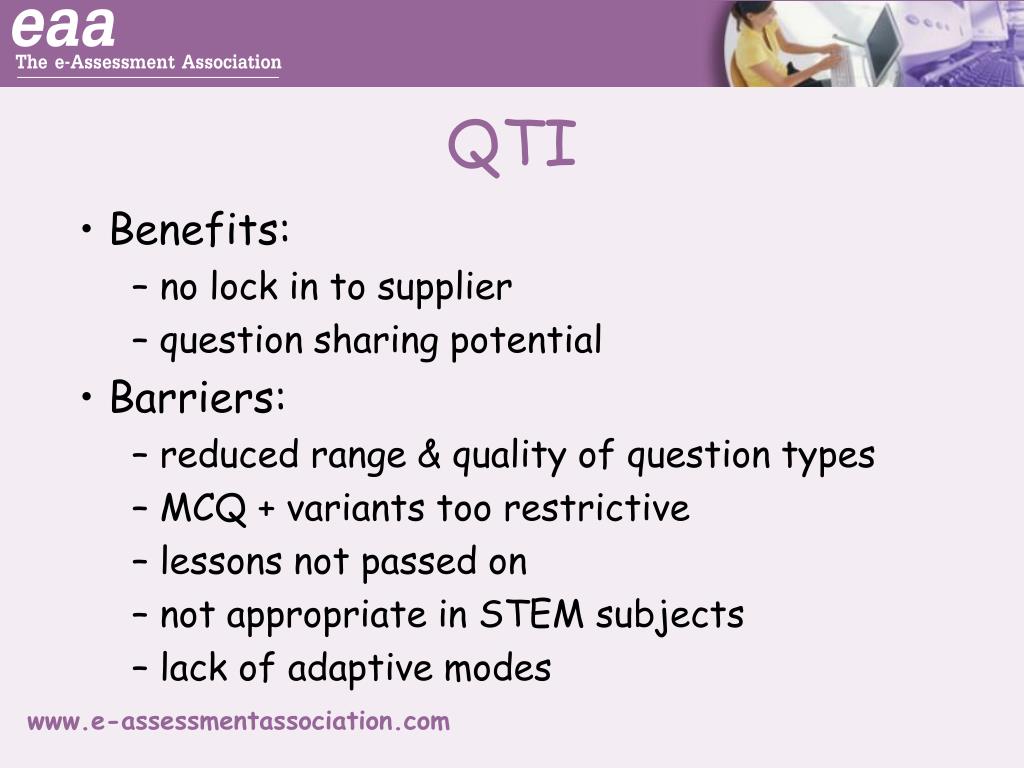 eaa
The e-Assessment Association

QTI

• Benefits:
– no lock in to supplier
– question sharing potential
• Barriers:
– reduced range & quality of question types
– MCQ + variants too restrictive
– lessons not passed on
– not appropriate in STEM subjects
– lack of adaptive modes

www.e-assessmentassociation.com